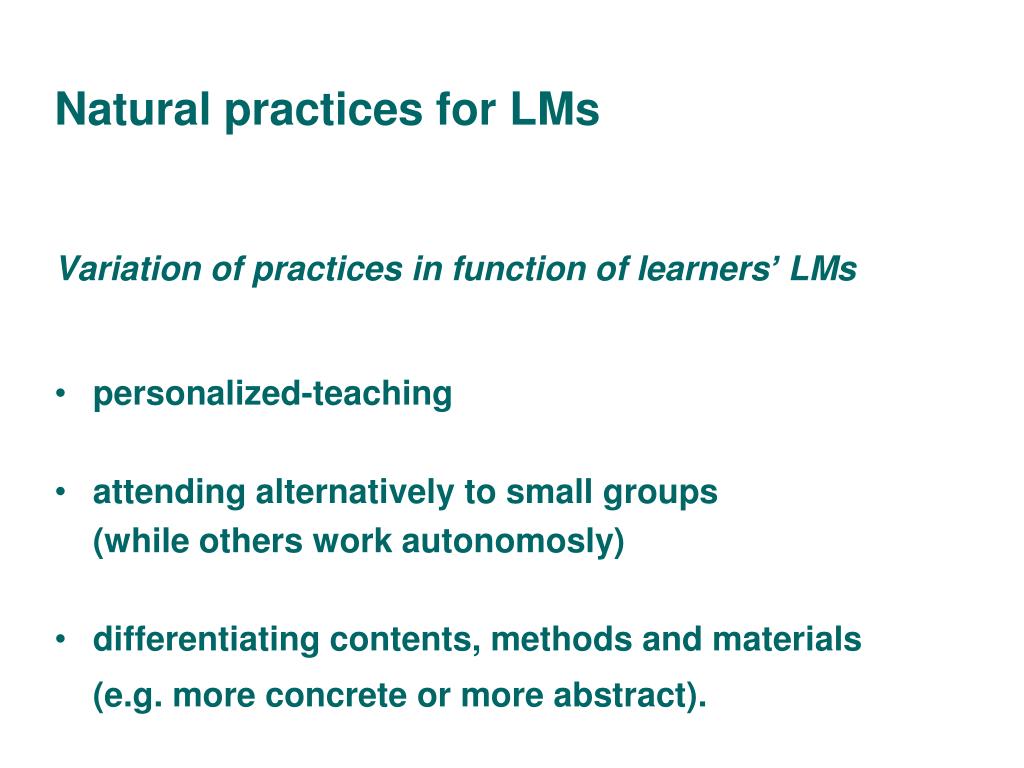 Natural practices for LMs

Variation of practices in function of learners’ LMs

• personalized-teaching

• attending alternatively to small groups (while others work autonomosly)

• differentiating contents, methods and materials (e.g. more concrete or more abstract).